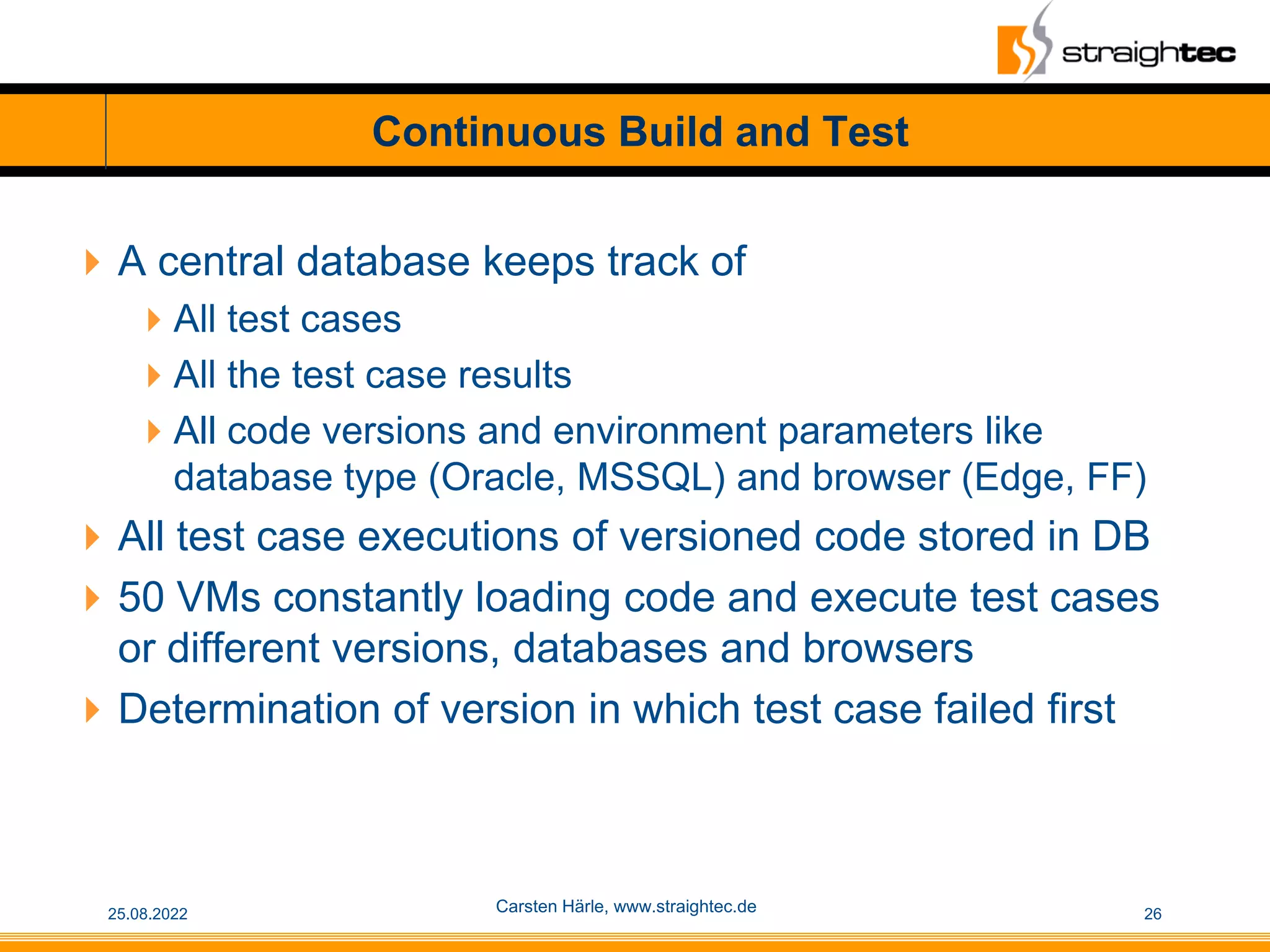 straightec

Continuous Build and Test

A central database keeps track of

All test cases

All the test case results

All code versions and environment parameters like database type (Oracle, MSSQL) and browser (Edge, FF)

All test case executions of versioned code stored in DB

50 VMs constantly loading code and execute test cases or different versions, databases and browsers

Determination of version in which test case failed first

25.08.2022

Carsten Härle, www.straightec.de

26